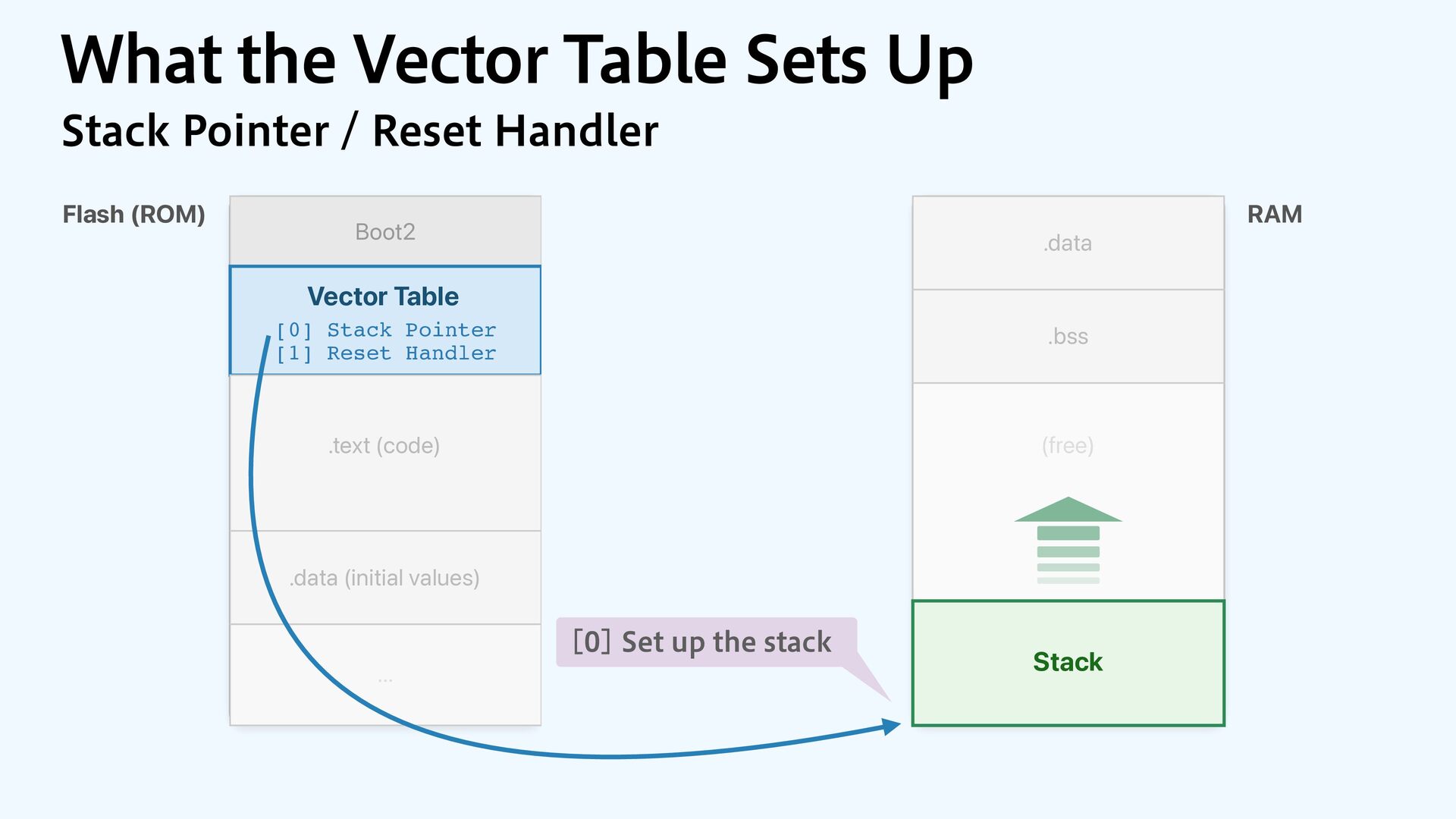 What the Vector Table Sets Up

Stack Pointer / Reset Handler

Flash (ROM)

Boot2

Vector Table
[0] Stack Pointer
[1] Reset Handler

.text (code)

.data (initial values)

...

[0] Set up the stack

RAM

.data

.bss

(free)

Stack